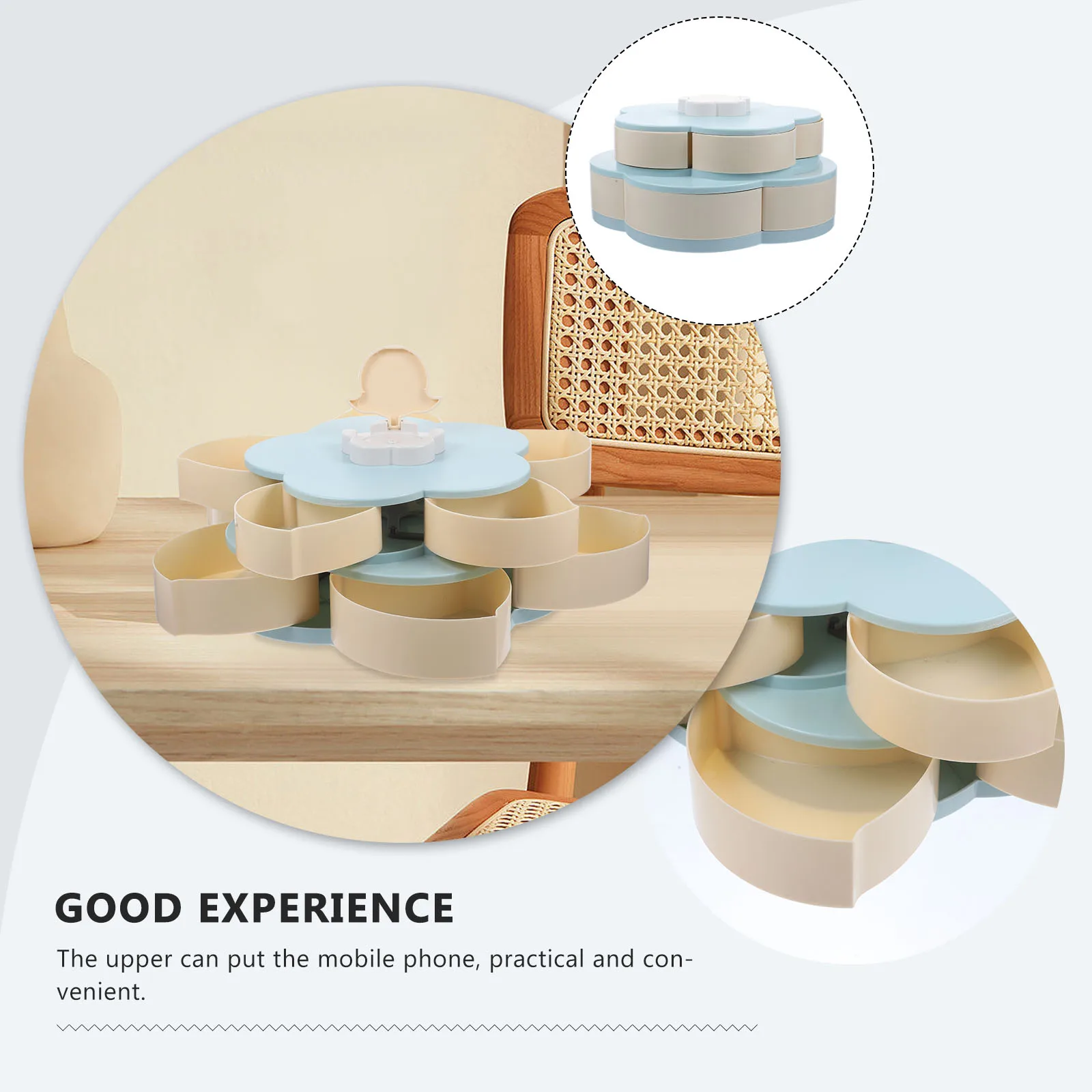 GOOD EXPERIENCE

The upper can put the mobile phone, practical and convenient.